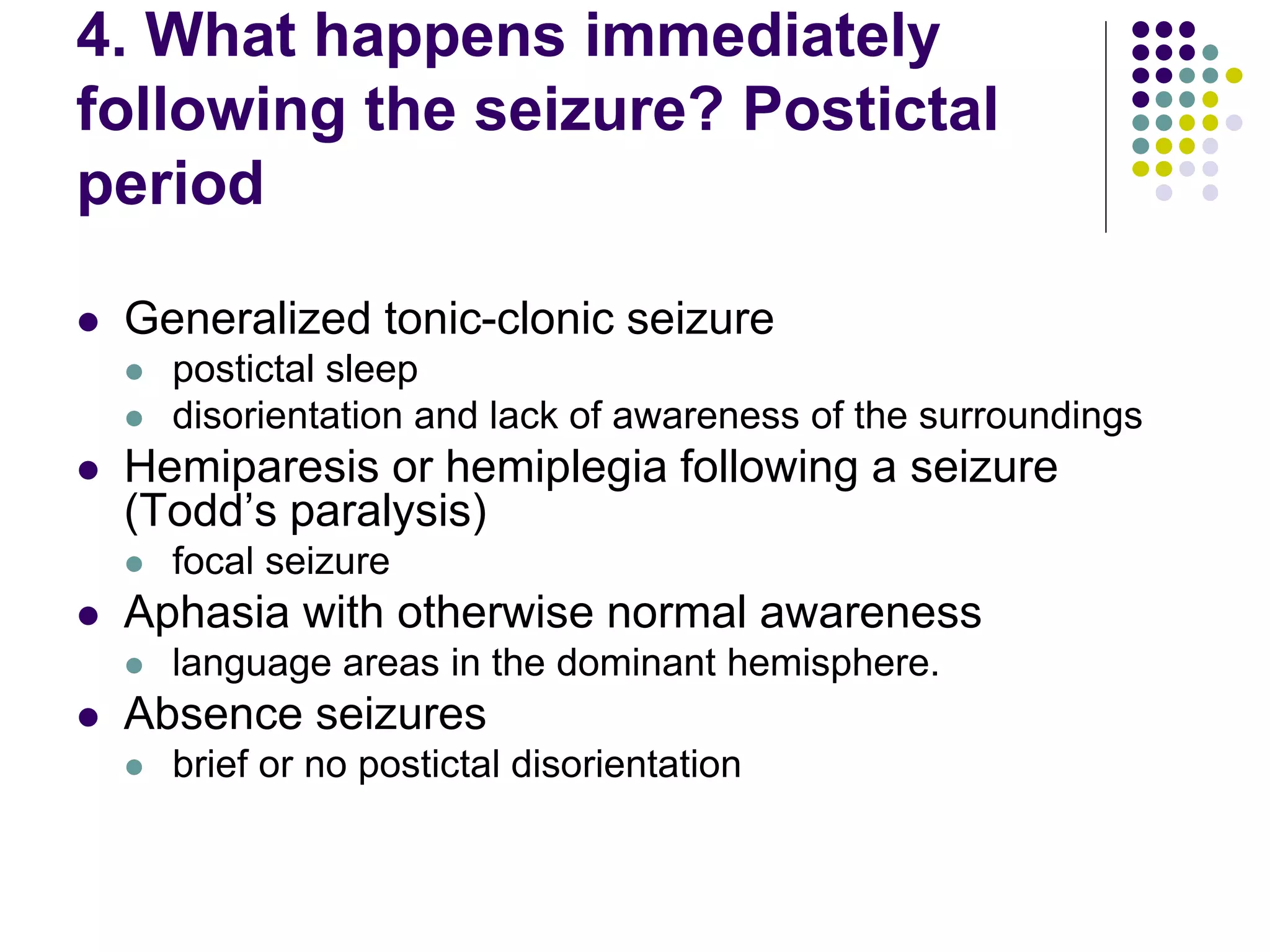 4. What happens immediately following the seizure? Postictal period

- Generalized tonic-clonic seizure
  - postictal sleep
  - disorientation and lack of awareness of the surroundings
- Hemiparesis or hemiplegia following a seizure (Todd’s paralysis)
  - focal seizure
- Aphasia with otherwise normal awareness
  - language areas in the dominant hemisphere.
- Absence seizures
  - brief or no postictal disorientation